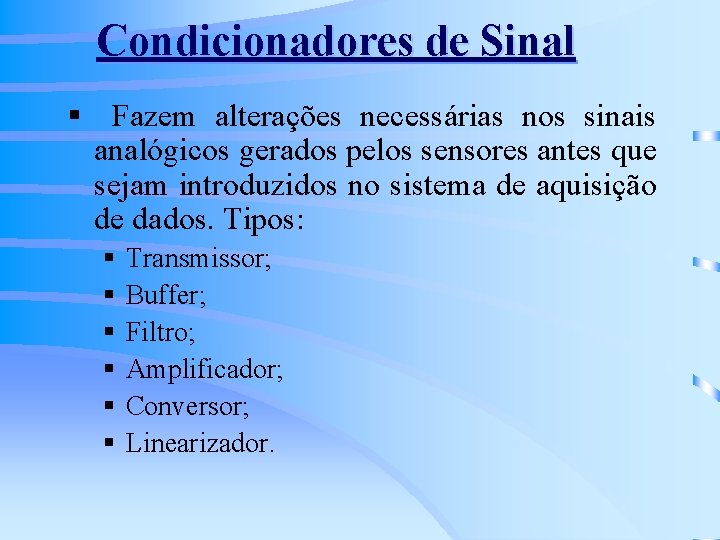 Condicionadores de Sinal

▪ Fazem alterações necessárias nos sinais analógicos gerados pelos sensores antes que sejam introduzidos no sistema de aquisição de dados. Tipos:

▪ Transmissor;
▪ Buffer;
▪ Filtro;
▪ Amplificador;
▪ Conversor;
▪ Linearizador.